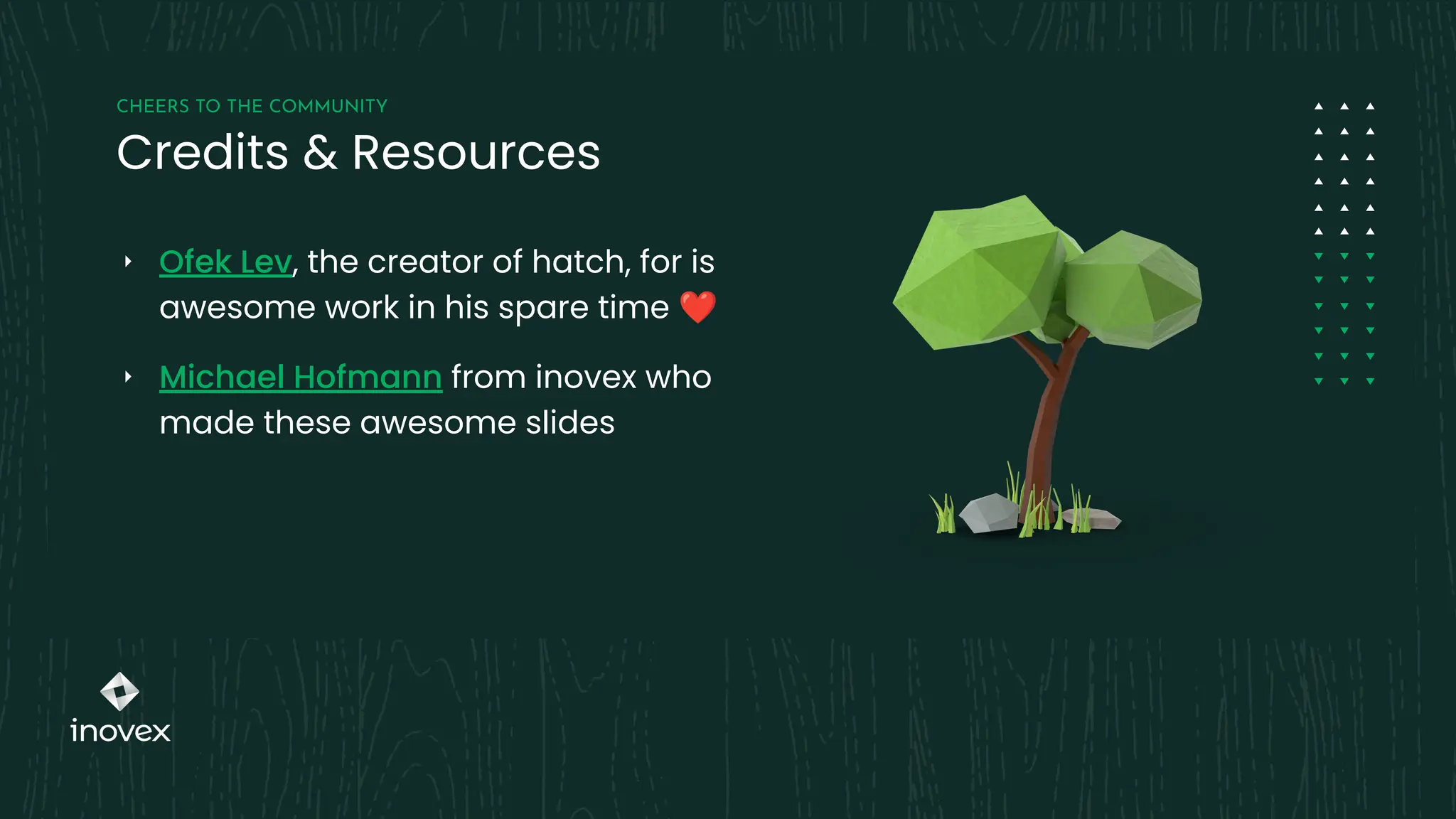 CHEERS TO THE COMMUNITY

Credits & Resources

‣ Ofek Lev, the creator of hatch, for is awesome work in his spare time ❤️

‣ Michael Hofmann from inovex who made these awesome slides

inovex